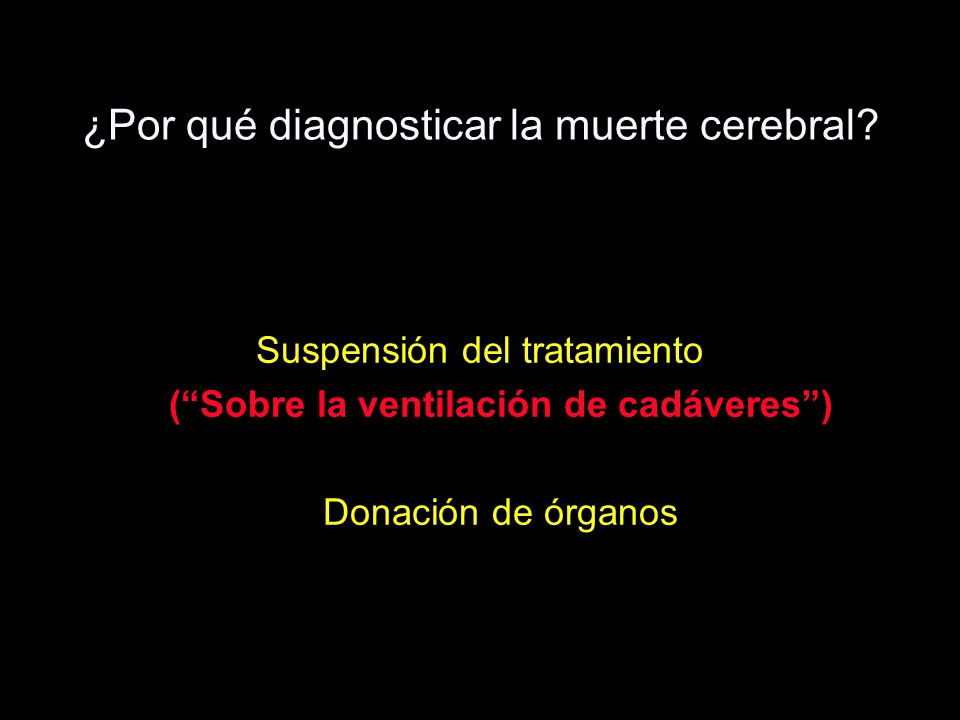 ¿Por qué diagnosticar la muerte cerebral?

Suspensión del tratamiento
(“Sobre la ventilación de cadáveres”)

Donación de órganos